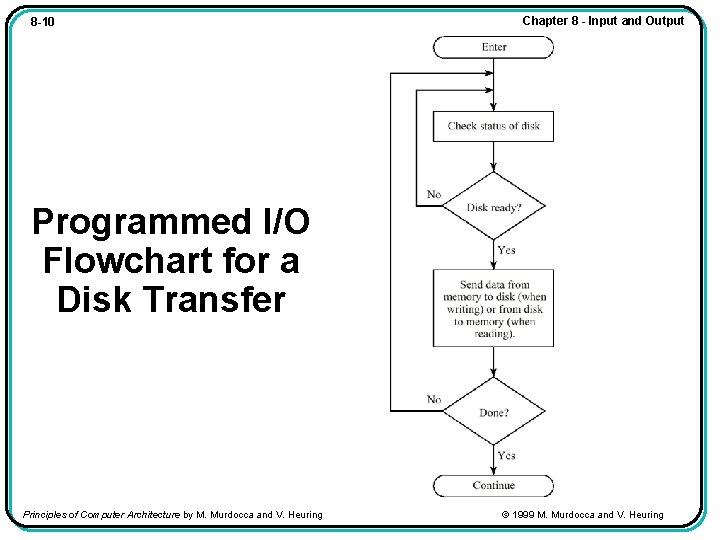 8-10

Chapter 8 - Input and Output

Programmed I/O Flowchart for a Disk Transfer

Enter

Check status of disk

No

Disk ready?

Yes

Send data from memory to disk (when writing) or from disk to memory (when reading).

No

Done?

Yes

Continue

Principles of Computer Architecture by M. Murdocca and V. Heuring

© 1999 M. Murdocca and V. Heuring